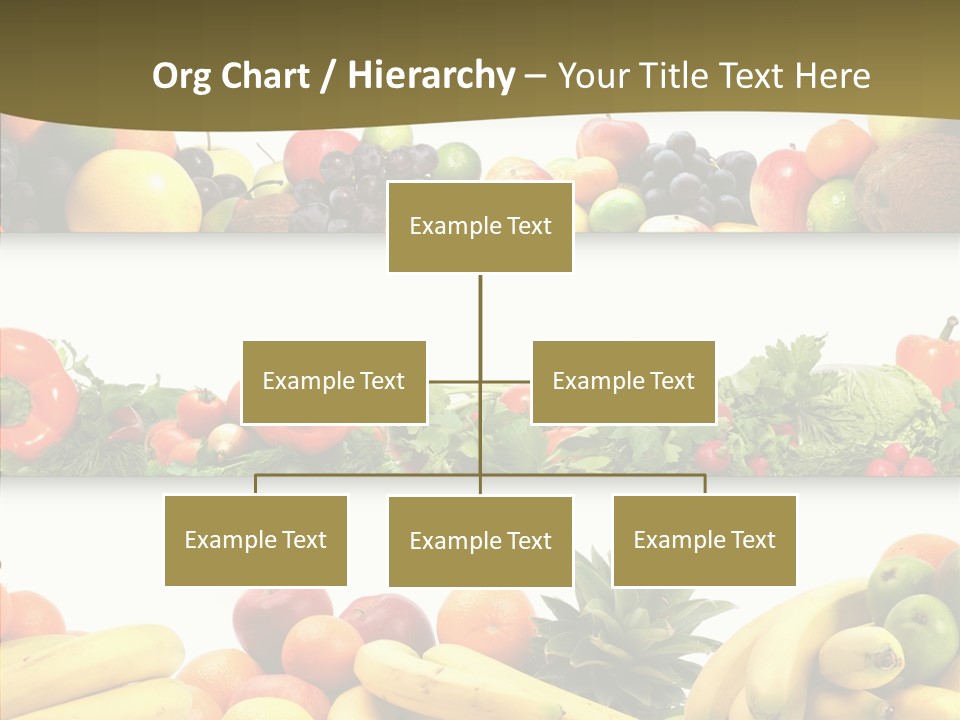 Org Chart / Hierarchy – Your Title Text Here

Example Text

Example Text

Example Text

Example Text

Example Text

Example Text